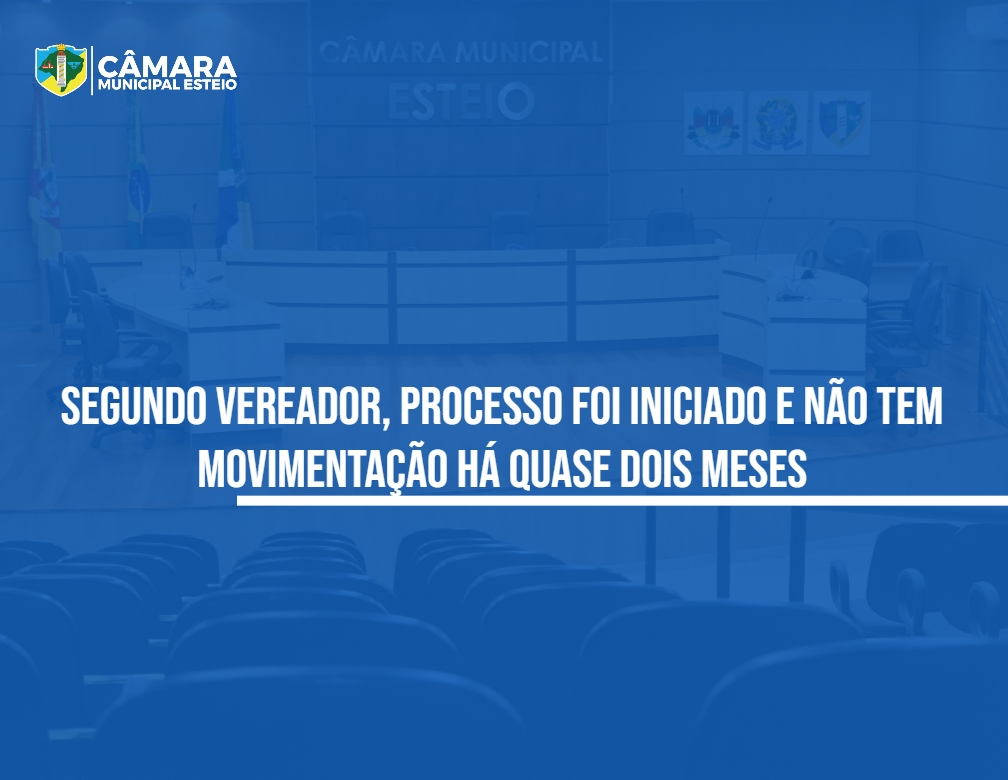 CÂMARA
MUNICIPAL ESTEIO

CÂMARA MUNICIPAL
ESTEIO

SEGUNDO VEREADOR, PROCESSO FOI INICIADO E NÃO TEM MOVIMENTAÇÃO HÁ QUASE DOIS MESES